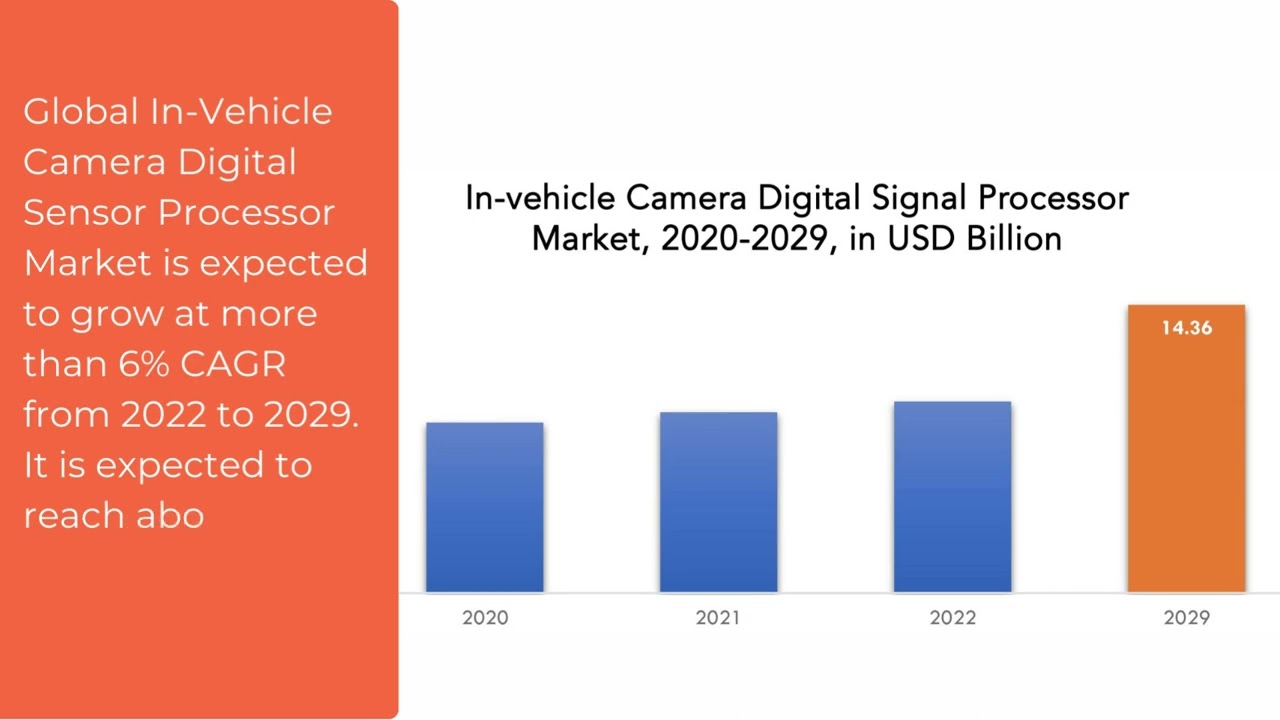 Global In-Vehicle Camera Digital Sensor Processor Market is expected to grow at more than 6% CAGR from 2022 to 2029. It is expected to reach abo

In-vehicle Camera Digital Signal Processor Market, 2020-2029, in USD Billion

14.36

2020
2021
2022
2029